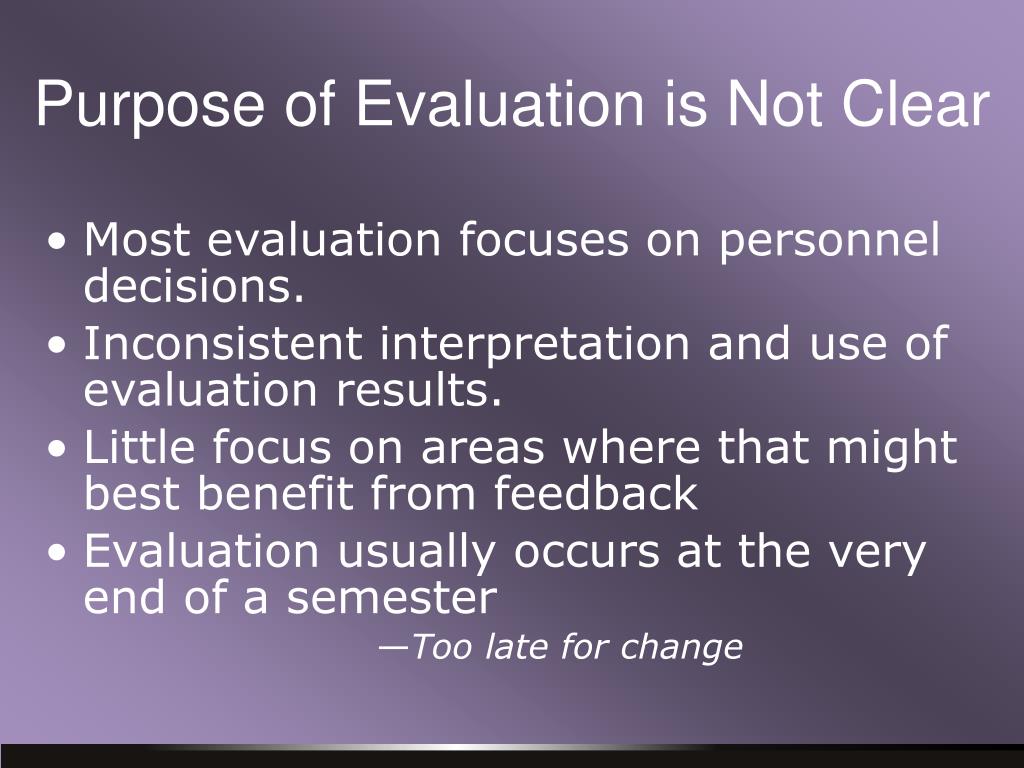 Purpose of Evaluation is Not Clear

• Most evaluation focuses on personnel decisions.
• Inconsistent interpretation and use of evaluation results.
• Little focus on areas where that might best benefit from feedback
• Evaluation usually occurs at the very end of a semester

—Too late for change